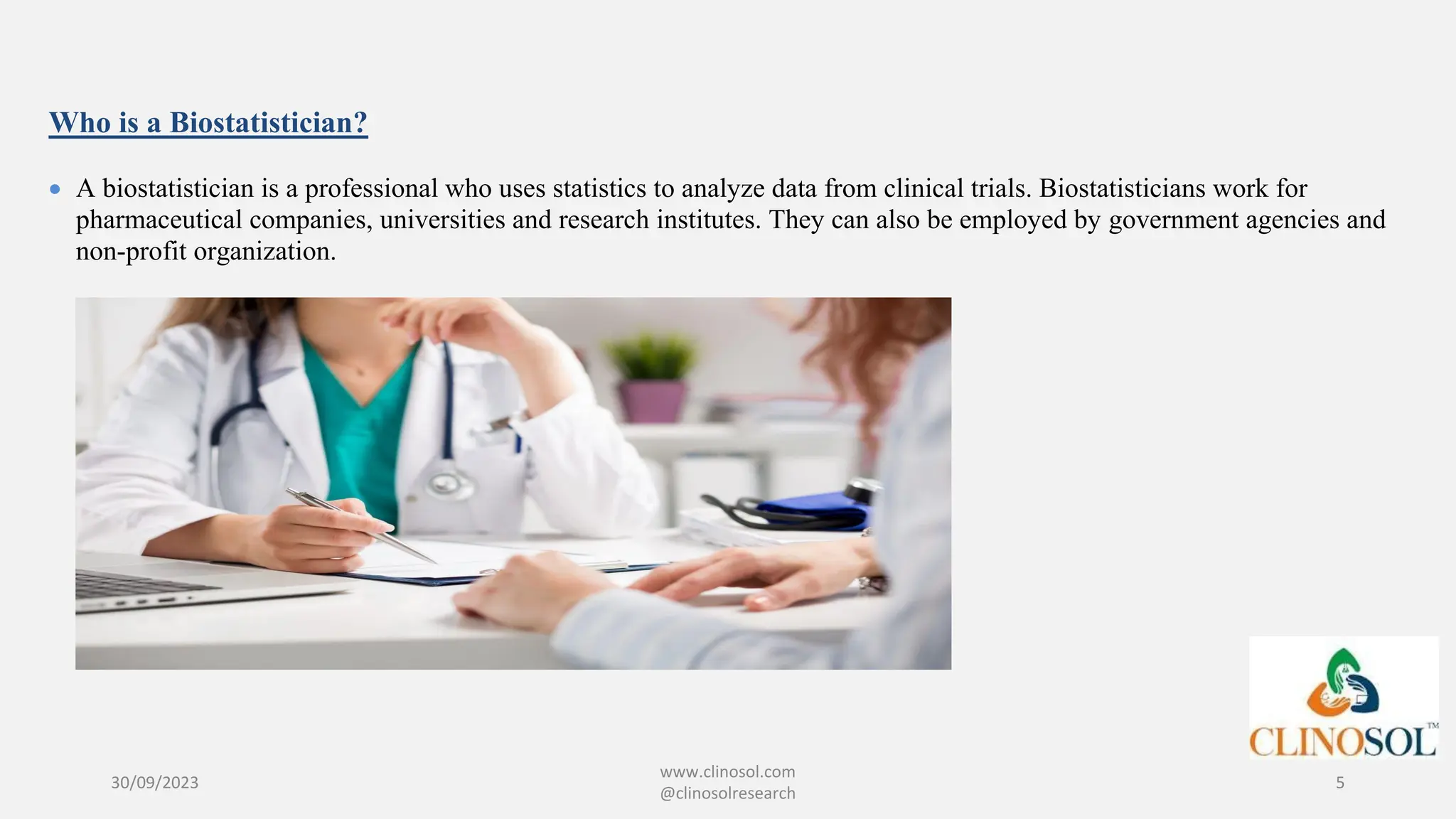 Who is a Biostatistician?

• A biostatistician is a professional who uses statistics to analyze data from clinical trials. Biostatisticians work for pharmaceutical companies, universities and research institutes. They can also be employed by government agencies and non-profit organization.

CLINOSOL™

30/09/2023

www.clinosol.com
@clinosolresearch

5